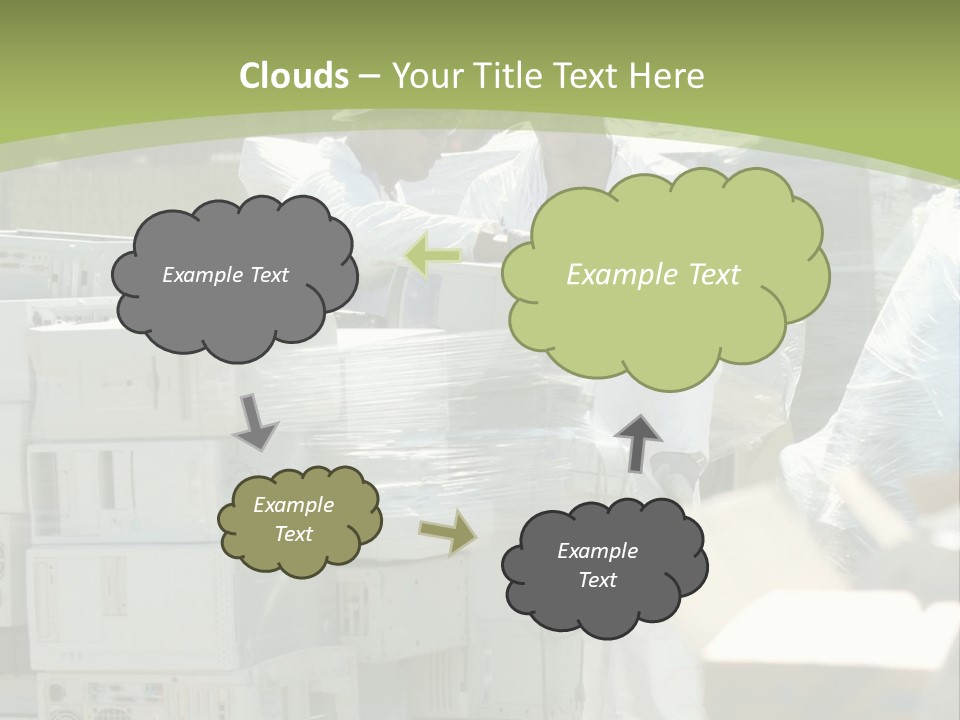 Clouds – Your Title Text Here

Example Text

Example Text

Example Text

Example Text